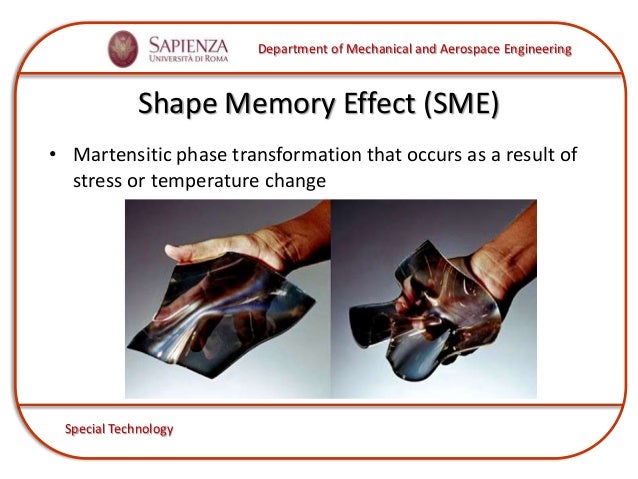 SAPIENZA
UNIVERSITÀ DI ROMA

Department of Mechanical and Aerospace Engineering

Shape Memory Effect (SME)

• Martensitic phase transformation that occurs as a result of stress or temperature change

Special Technology